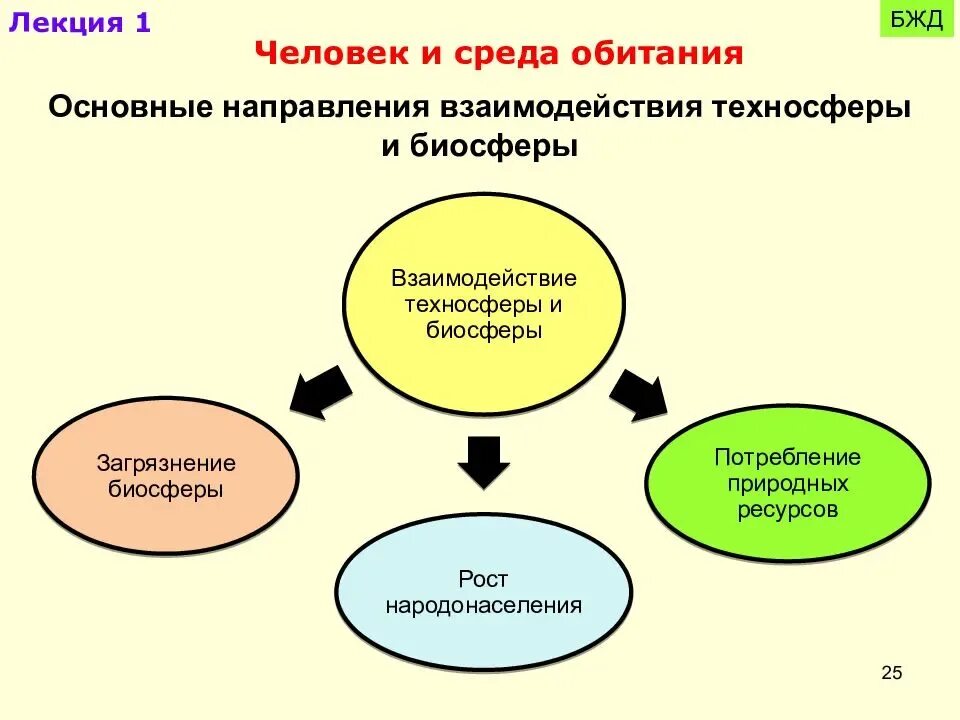 Лекция 1

БЖД

Человек и среда обитания

Основные направления взаимодействия техносферы и биосферы

Взаимодействие техносферы и биосферы

Загрязнение биосферы

Рост народонаселения

Потребление природных ресурсов

25